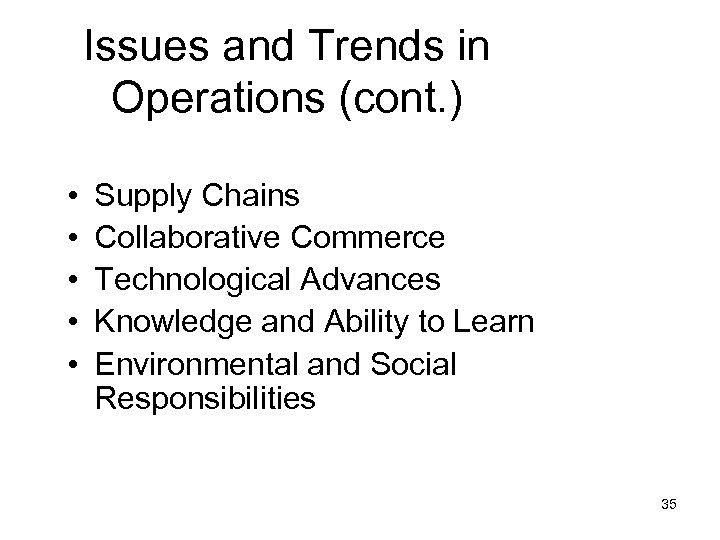 Issues and Trends in Operations (cont.)

• Supply Chains
• Collaborative Commerce
• Technological Advances
• Knowledge and Ability to Learn
• Environmental and Social Responsibilities

35